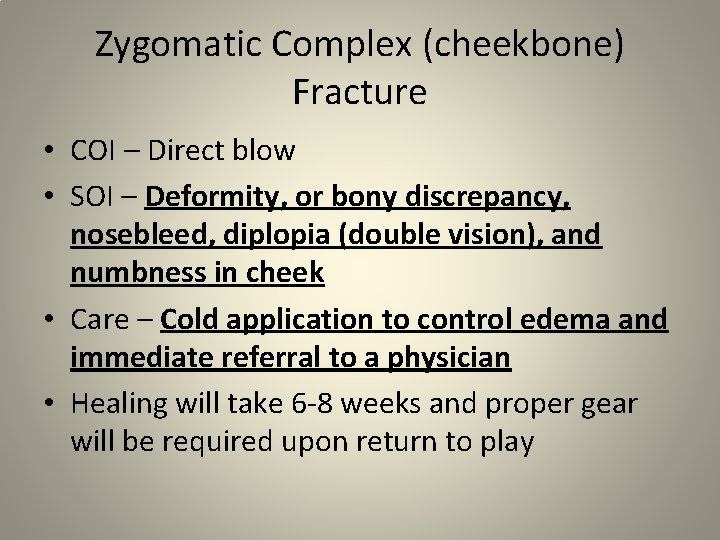 Zygomatic Complex (cheekbone) Fracture

• COI – Direct blow
• SOI – Deformity, or bony discrepancy, nosebleed, diplopia (double vision), and numbness in cheek
• Care – Cold application to control edema and immediate referral to a physician
• Healing will take 6-8 weeks and proper gear will be required upon return to play